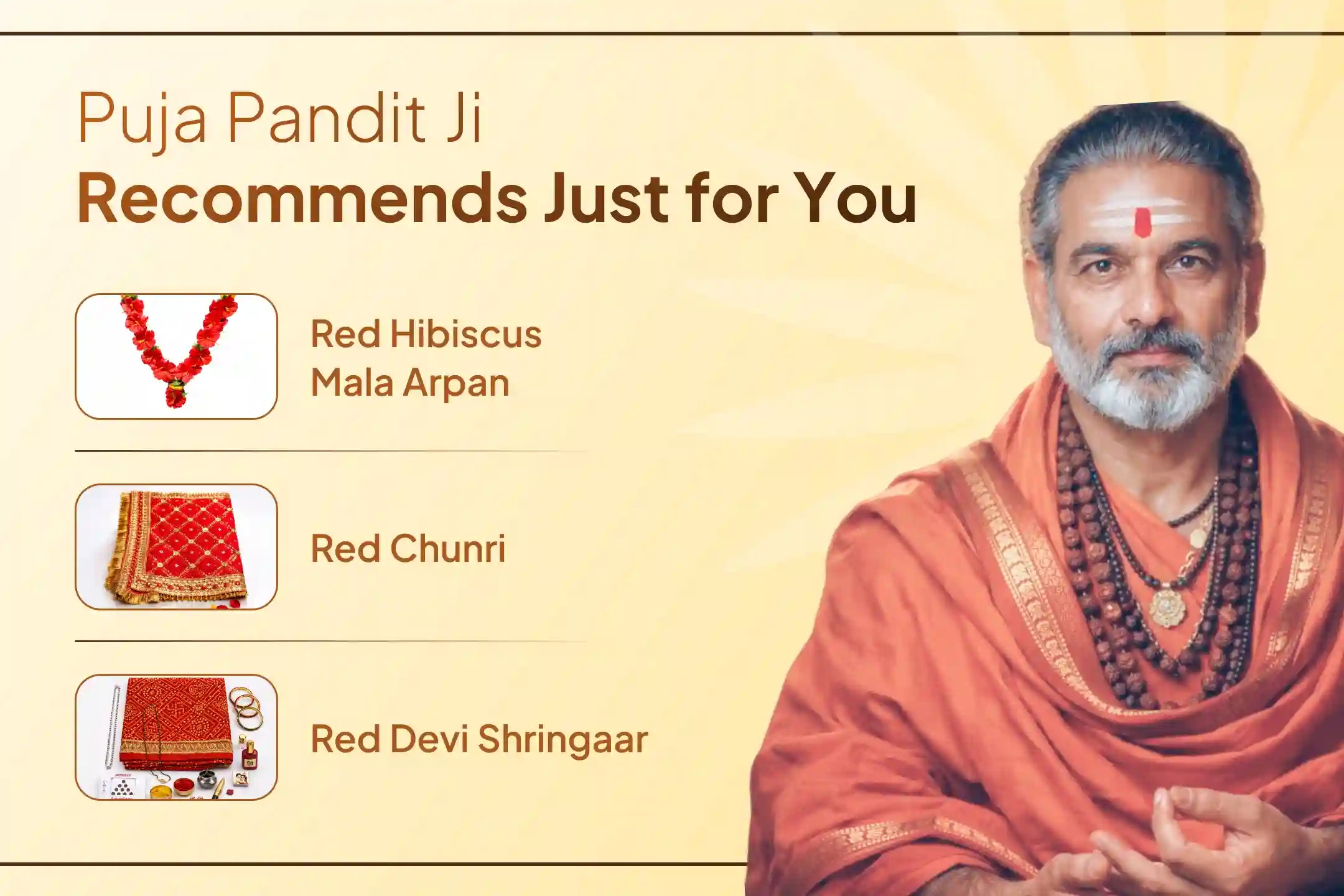 Puja Pandit Ji
Recommends Just for You

Red Hibiscus Mala Arpan

Red Chunri

Red Devi Shringaar